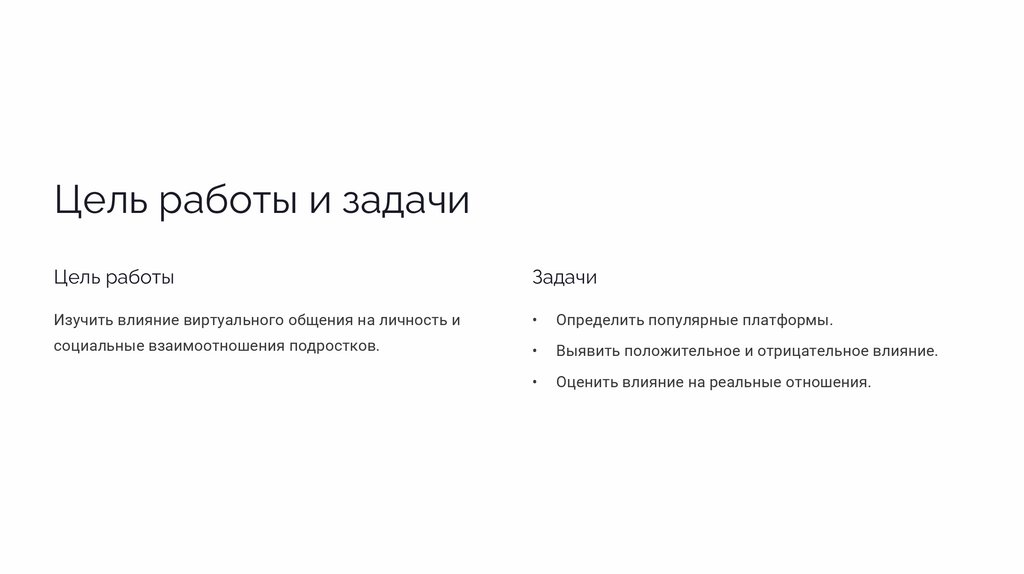 Цель работы и задачи

Цель работы

Изучить влияние виртуального общения на личность и социальные взаимоотношения подростков.

Задачи

• Определить популярные платформы.
• Выявить положительное и отрицательное влияние.
• Оценить влияние на реальные отношения.